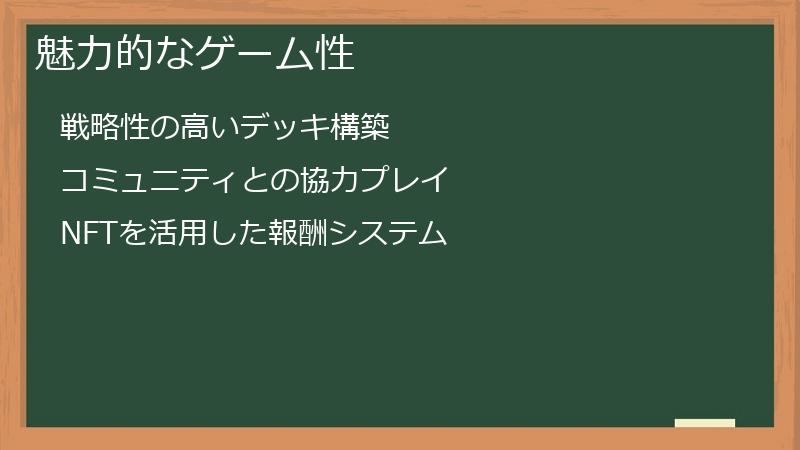 魅力的なゲーム性

戦略性の高いデッキ構築

コミュニティとの協力プレイ

NFTを活用した報酬システム